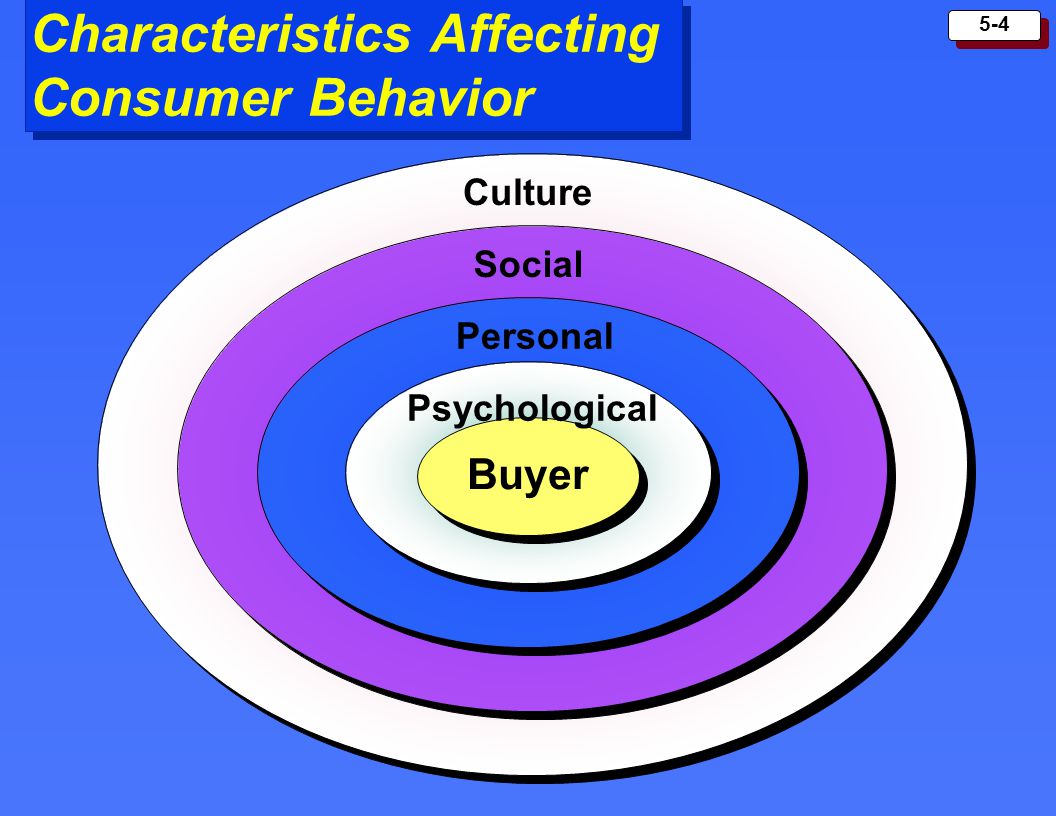 Characteristics Affecting Consumer Behavior

5-4

Culture

Social

Personal

Psychological

Buyer